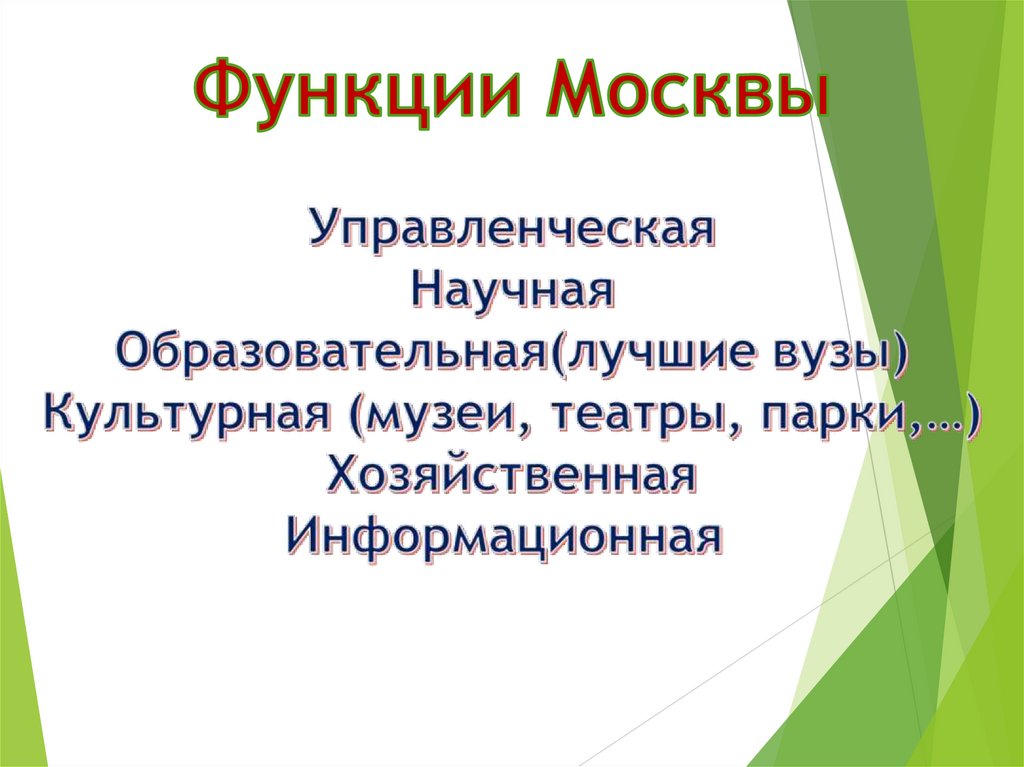 Функции Москвы

Управленческая
Научная
Образовательная(лучшие вузы)
Культурная (музеи, театры, парки,…)
Хозяйственная
Информационная